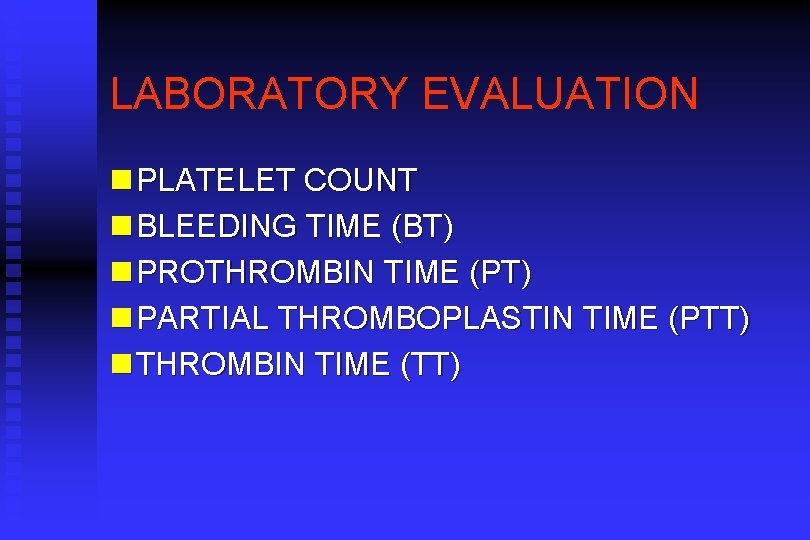 LABORATORY EVALUATION

- PLATELET COUNT
- BLEEDING TIME (BT)
- PROTHROMBIN TIME (PT)
- PARTIAL THROMBOPLASTIN TIME (PTT)
- THROMBIN TIME (TT)